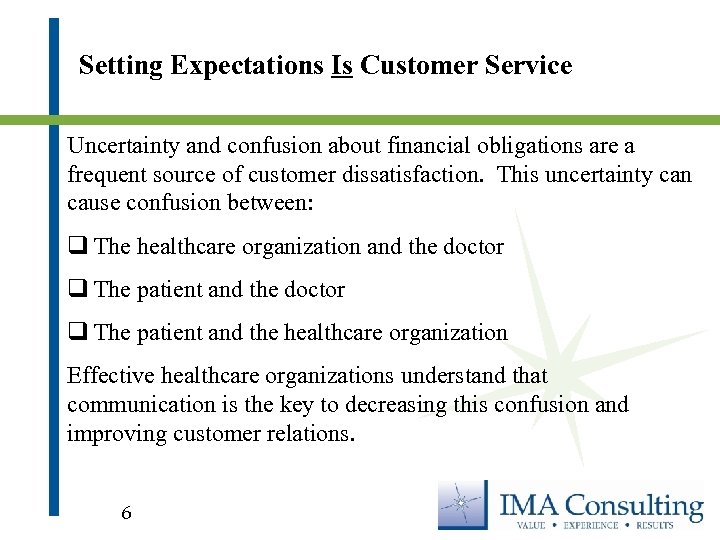 Setting Expectations Is Customer Service

Uncertainty and confusion about financial obligations are a frequent source of customer dissatisfaction. This uncertainty can cause confusion between:

❑ The healthcare organization and the doctor

❑ The patient and the doctor

❑ The patient and the healthcare organization

Effective healthcare organizations understand that communication is the key to decreasing this confusion and improving customer relations.

6

IMA Consulting
VALUE • EXPERIENCE • RESULTS